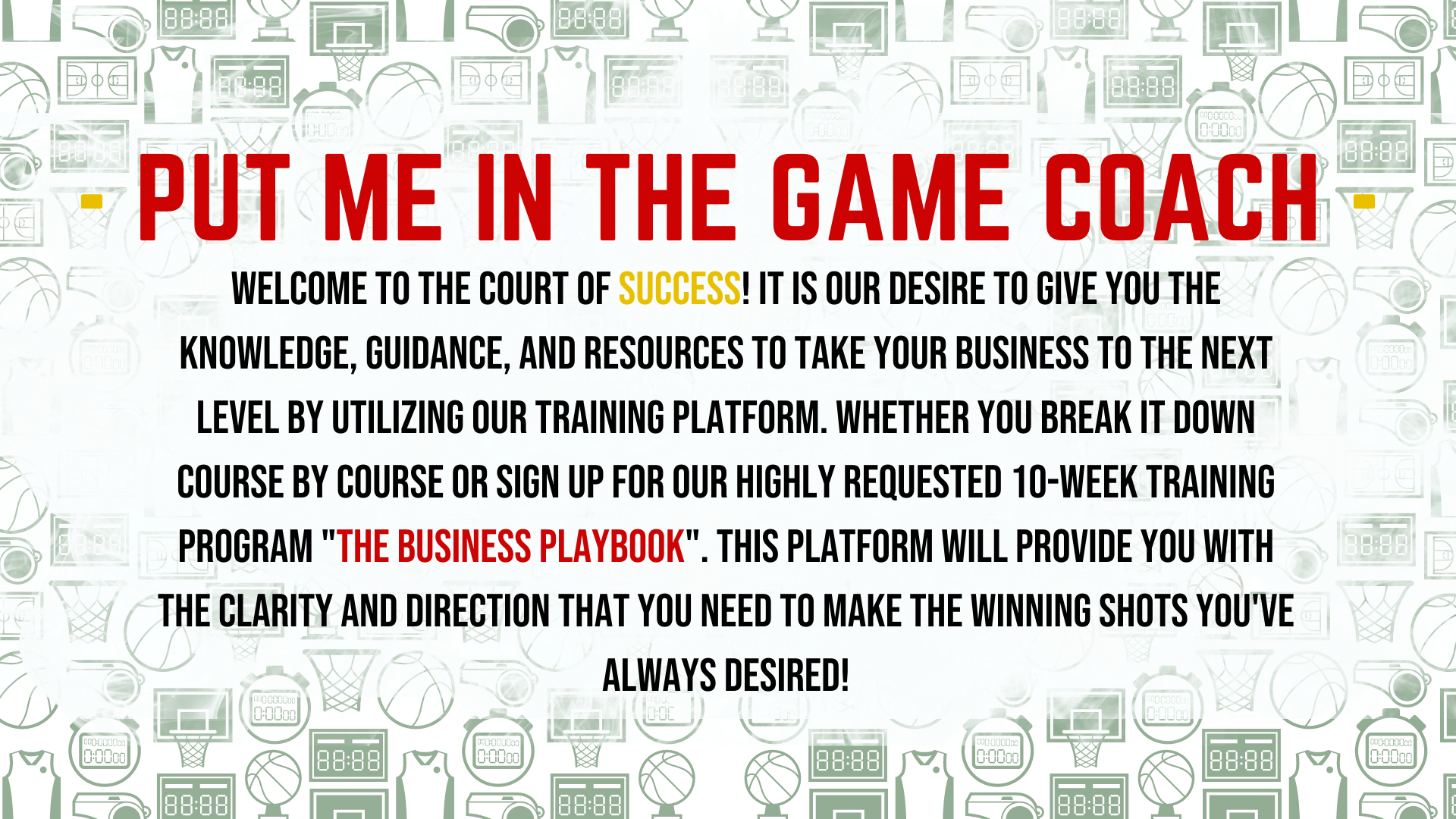 PUT ME IN THE GAME COACH

WELCOME TO THE COURT OF SUCCESS! IT IS OUR DESIRE TO GIVE YOU THE KNOWLEDGE, GUIDANCE, AND RESOURCES TO TAKE YOUR BUSINESS TO THE NEXT LEVEL BY UTILIZING OUR TRAINING PLATFORM. WHETHER YOU BREAK IT DOWN COURSE BY COURSE OR SIGN UP FOR OUR HIGHLY REQUESTED 10-WEEK TRAINING PROGRAM "THE BUSINESS PLAYBOOK". THIS PLATFORM WILL PROVIDE YOU WITH THE CLARITY AND DIRECTION THAT YOU NEED TO MAKE THE WINNING SHOTS YOU'VE ALWAYS DESIRED!